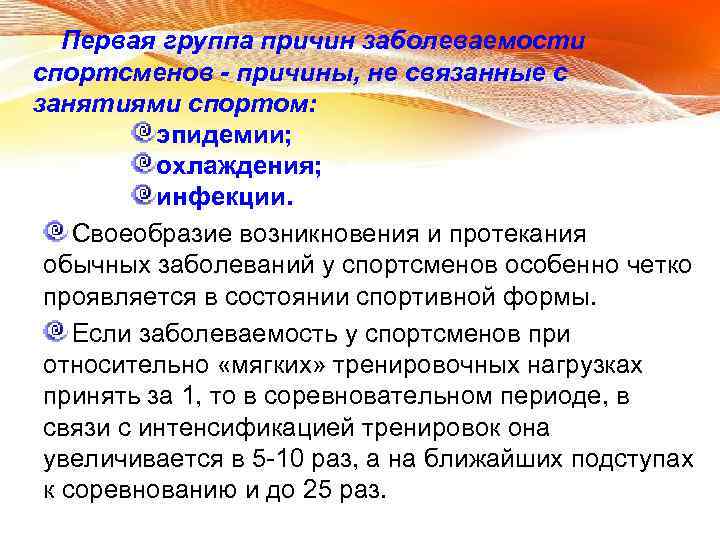 Первая группа причин заболеваемости спортсменов - причины, не связанные с занятиями спортом:

эпидемии;

охлаждения;

инфекции.

Своеобразие возникновения и протекания обычных заболеваний у спортсменов особенно четко проявляется в состоянии спортивной формы.

Если заболеваемость у спортсменов при относительно «мягких» тренировочных нагрузках принять за 1, то в соревновательном периоде, в связи с интенсификацией тренировок она увеличивается в 5-10 раз, а на ближайших подступах к соревнованию и до 25 раз.